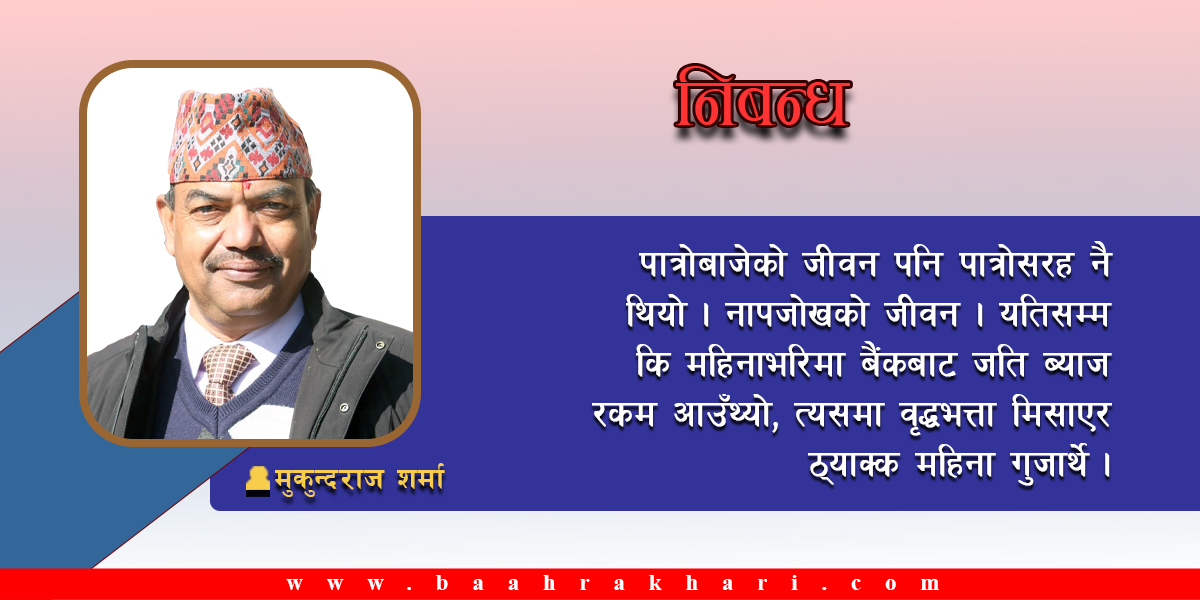 निबन्ध

पात्रोबाजेको जीवन पनि पात्रोसरह नै थियो । नापजोखको जीवन । यतिसम्म कि महिनाभरिमा बैंकबाट जति ब्याज रकम आउँथ्यो, त्यसमा वृद्धभत्ता मिसाएर ठ्याक्क महिना गुजार्थे ।

मुकुन्दराज शर्मा

www.baahrakhari.com